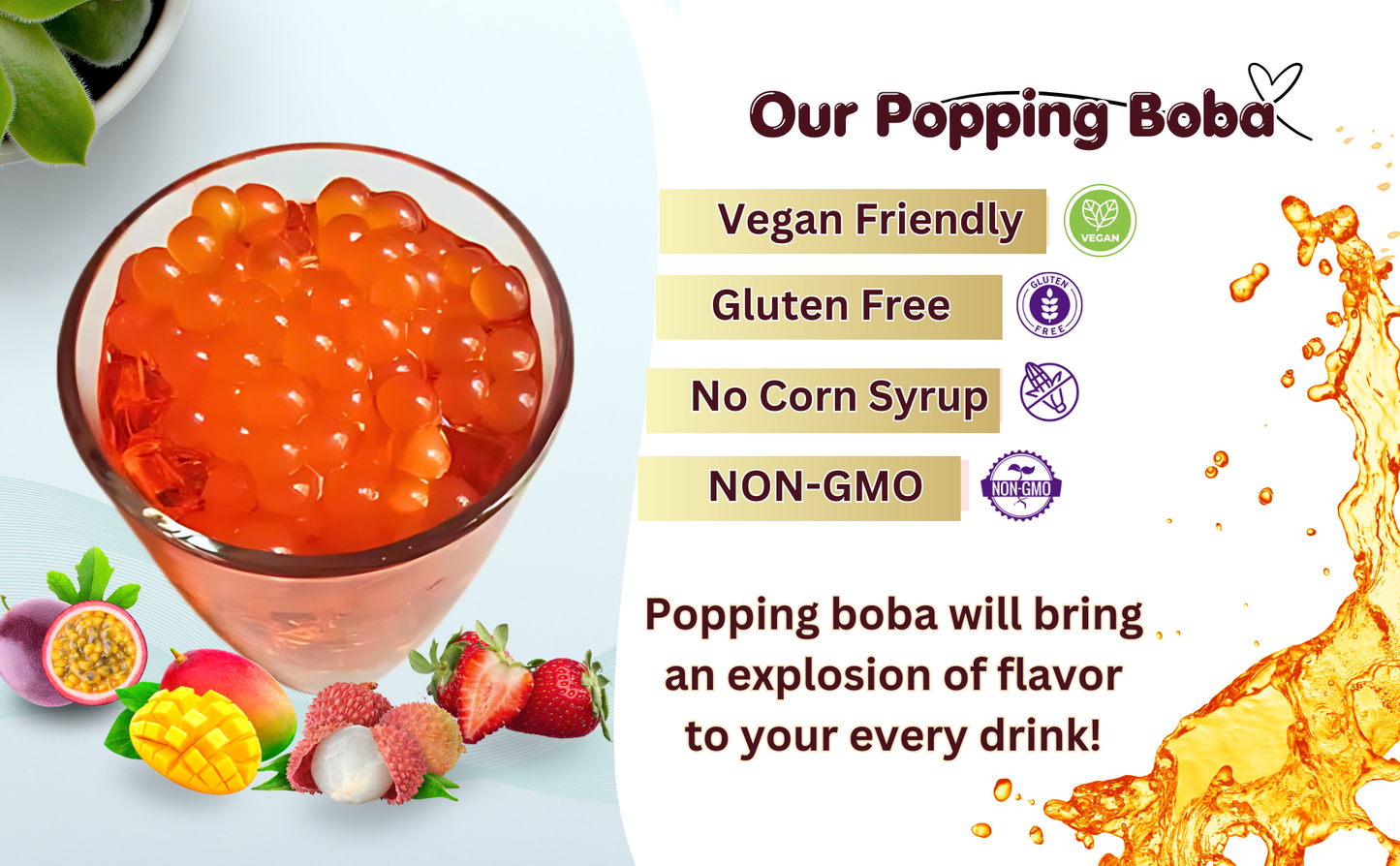 Our Popping Boba

Vegan Friendly
VEGAN

Gluten Free
GLUTEN FREE

No Corn Syrup

NON-GMO
NON-GMO

Popping boba will bring an explosion of flavor to your every drink!